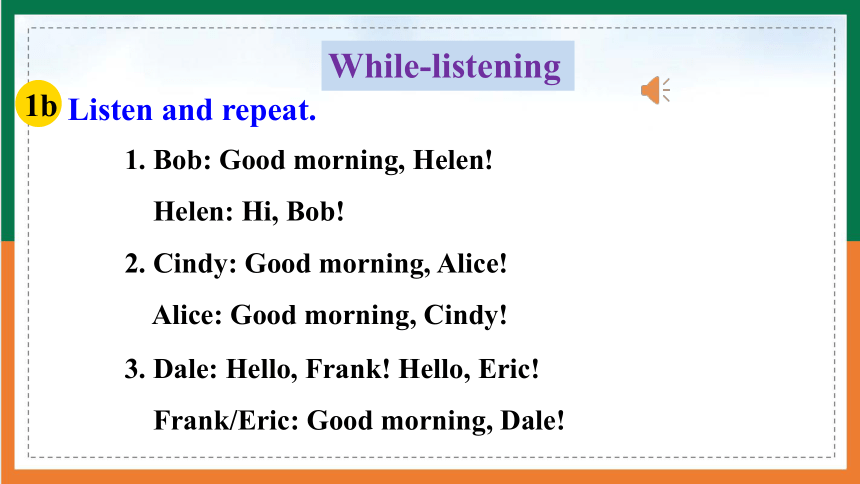 While-listening

1b Listen and repeat.

1. Bob: Good morning, Helen!

Helen: Hi, Bob!

2. Cindy: Good morning, Alice!

Alice: Good morning, Cindy!

3. Dale: Hello, Frank! Hello, Eric!

Frank/Eric: Good morning, Dale!